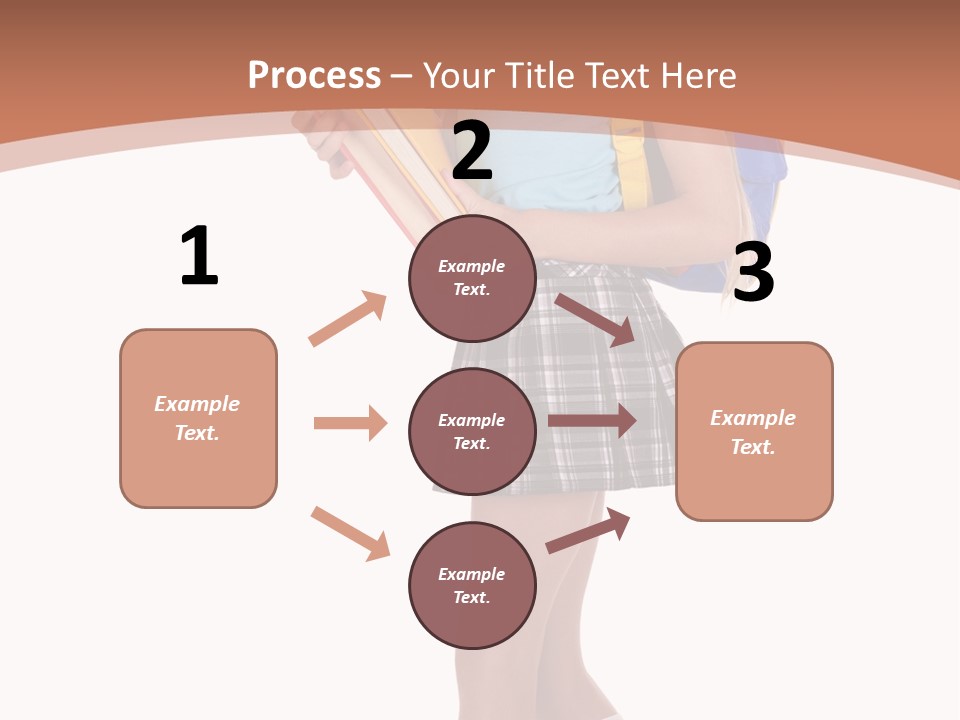 Process – Your Title Text Here

1

Example Text.

2

Example Text.

Example Text.

Example Text.

3

Example Text.